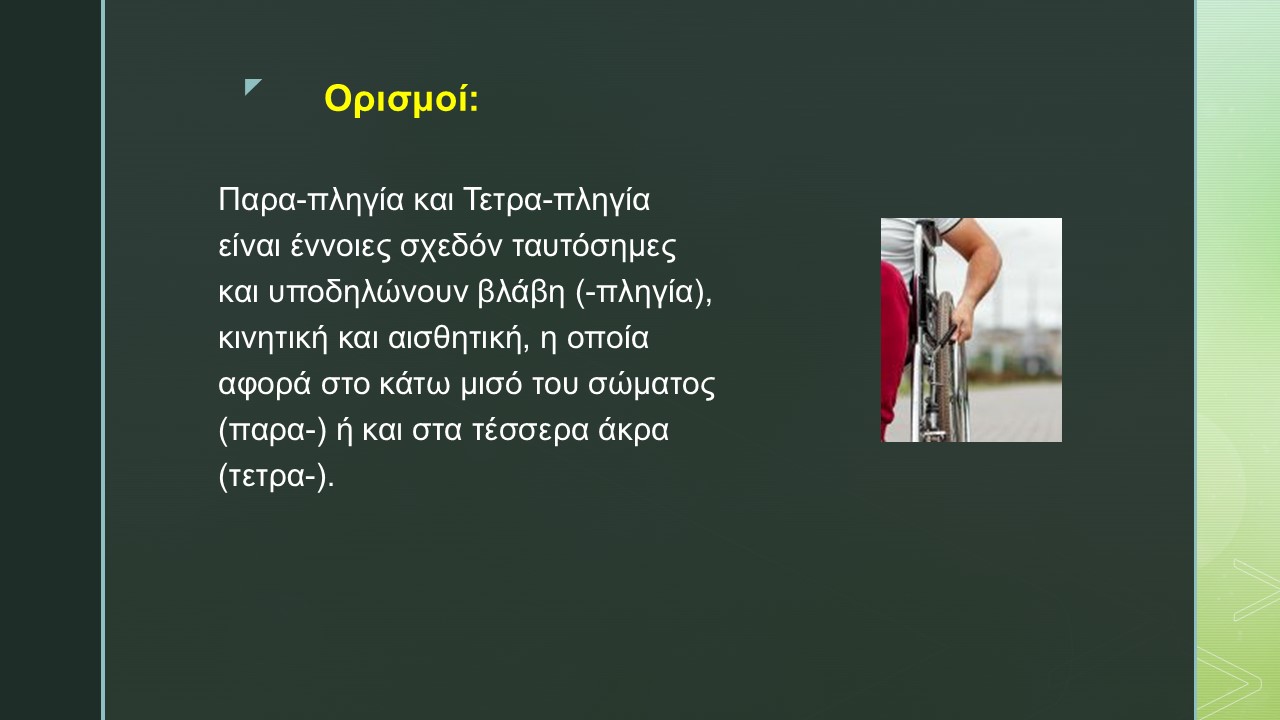 Ορισμοί:

Παρα-πληγία και Τετρα-πληγία είναι έννοιες σχεδόν ταυτόσημες και υποδηλώνουν βλάβη (-πληγία), κινητική και αισθητική, η οποία αφορά στο κάτω μισό του σώματος (παρα-) ή και στα τέσσερα άκρα (τετρα-).